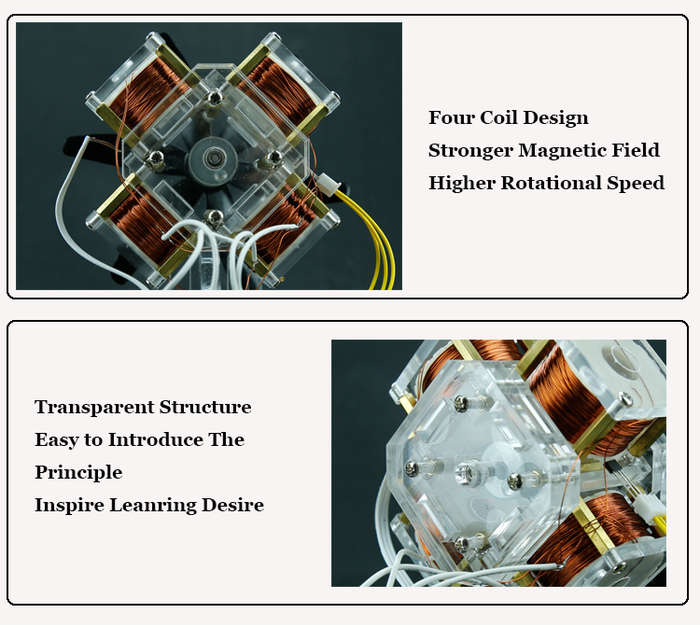 Four Coil Design
Stronger Magnetic Field
Higher Rotational Speed

Transparent Structure
Easy to Introduce The Principle
Inspire Leanring Desire